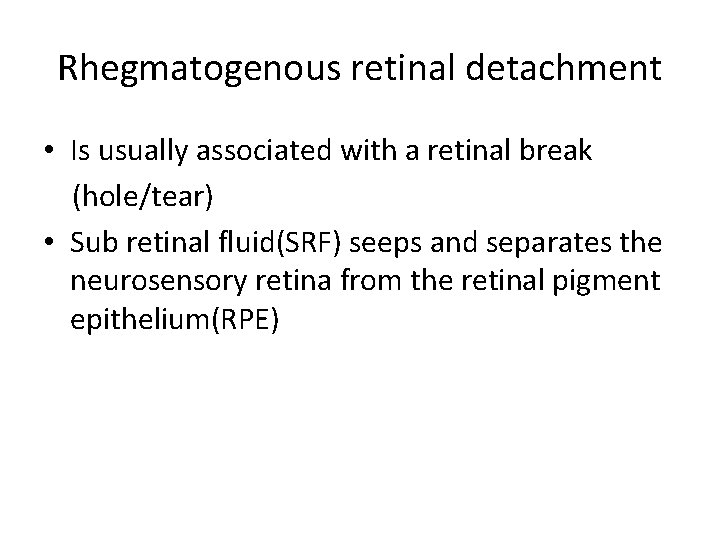 Rhegmatogenous retinal detachment

• Is usually associated with a retinal break (hole/tear)
• Sub retinal fluid(SRF) seeps and separates the neurosensory retina from the retinal pigment epithelium(RPE)